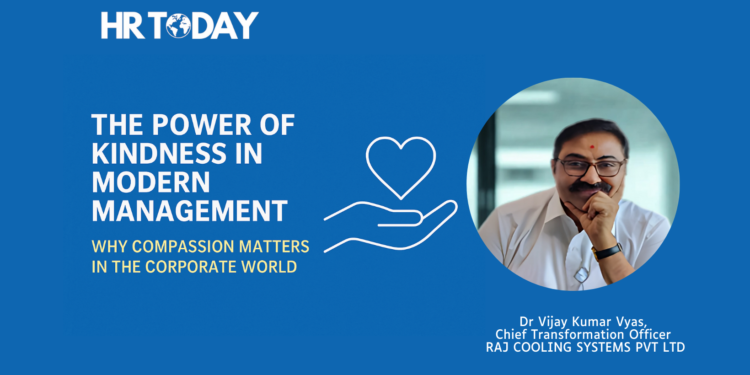 HR TODAY

THE POWER OF KINDNESS IN MODERN MANAGEMENT

WHY COMPASSION MATTERS IN THE CORPORATE WORLD

Dr Vijay Kumar Vyas,
Chief Transformation Officer
RAJ COOLING SYSTEMS PVT LTD